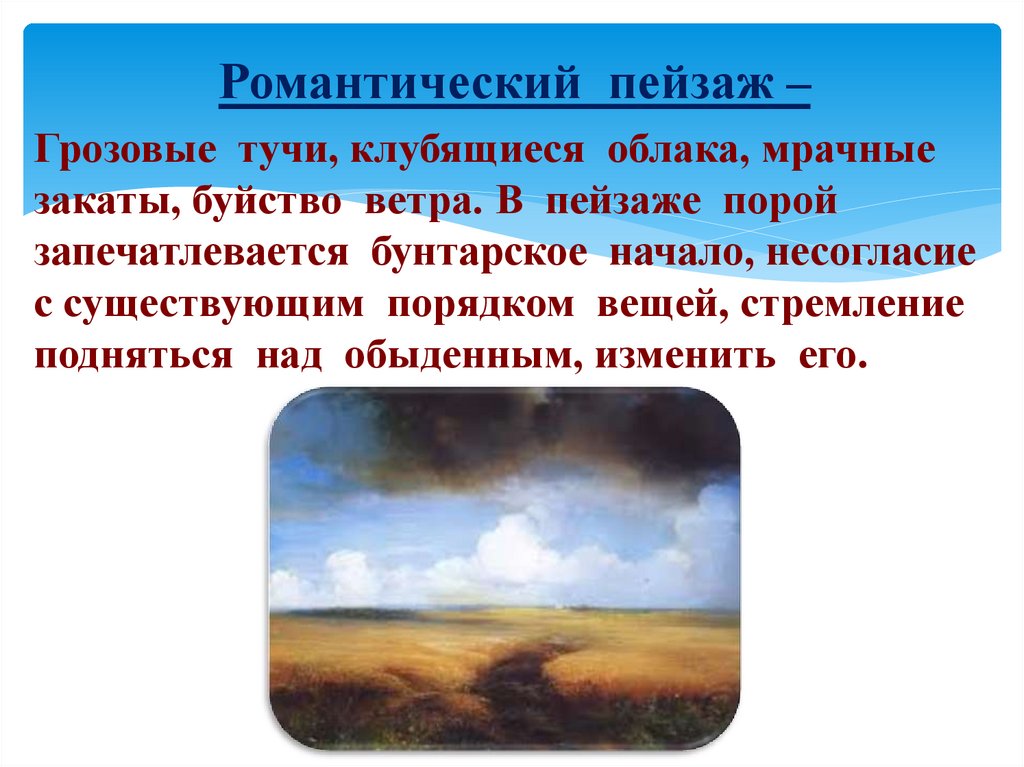 Романтический пейзаж –

Грозовые тучи, клубящиеся облака, мрачные закаты, буйство ветра. В пейзаже порой запечатлевается бунтарское начало, несогласие с существующим порядком вещей, стремление подняться над обыденным, изменить его.